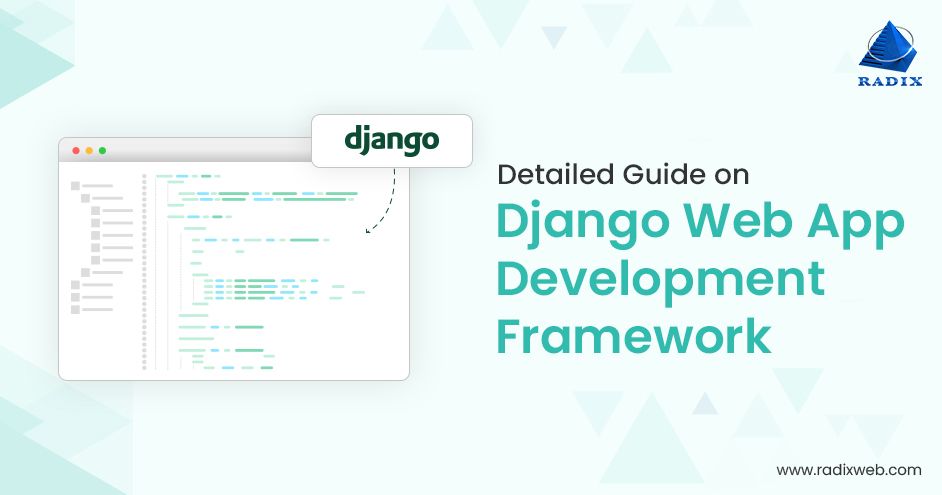 RADIX

django

Detailed Guide on
Django Web App Development Framework

www.radixweb.com